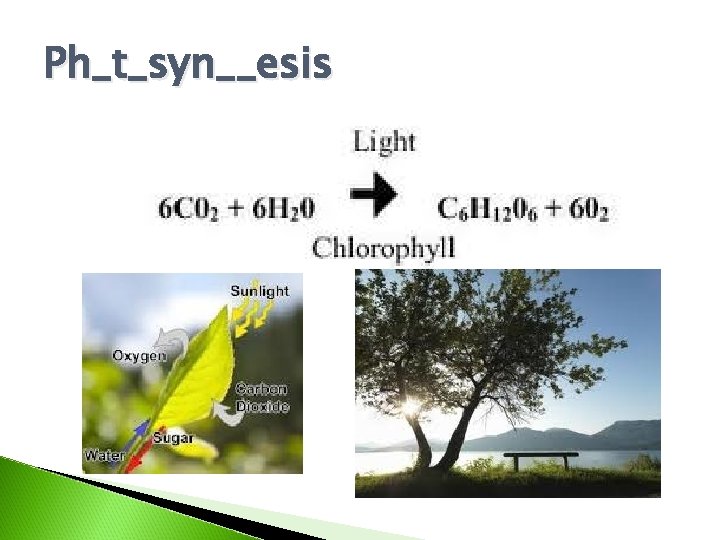 Ph_t_syn__esis

Light

$6C0_2 + 6H_20 \rightarrow C_6H_{12}0_6 + 60_2$

Chlorophyll

Sunlight

Oxygen

Carbon Dioxide

Sugar

Water